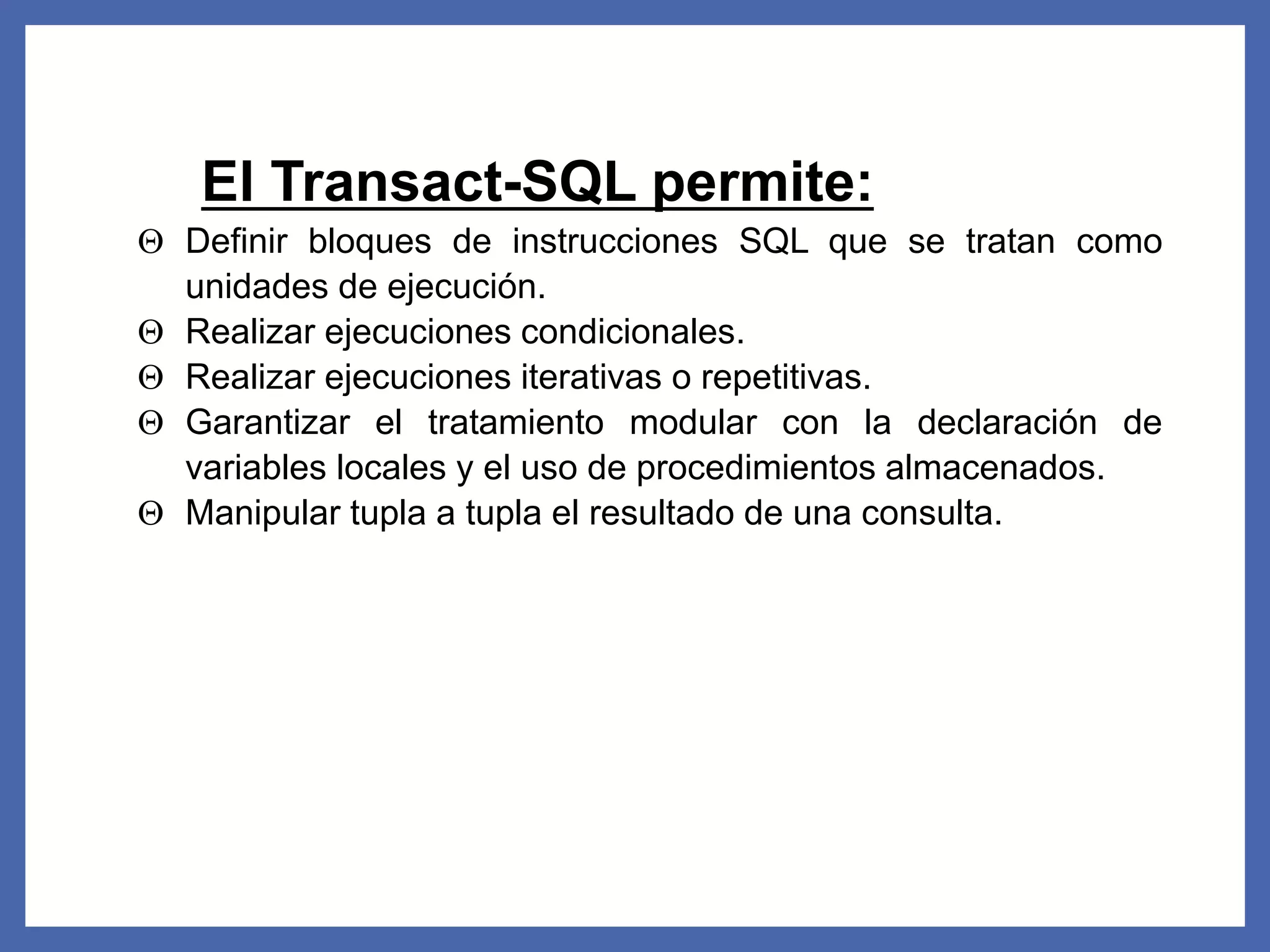 El Transact-SQL permite:

Θ Definir bloques de instrucciones SQL que se tratan como unidades de ejecución.
Θ Realizar ejecuciones condicionales.
Θ Realizar ejecuciones iterativas o repetitivas.
Θ Garantizar el tratamiento modular con la declaración de variables locales y el uso de procedimientos almacenados.
Θ Manipular tupla a tupla el resultado de una consulta.